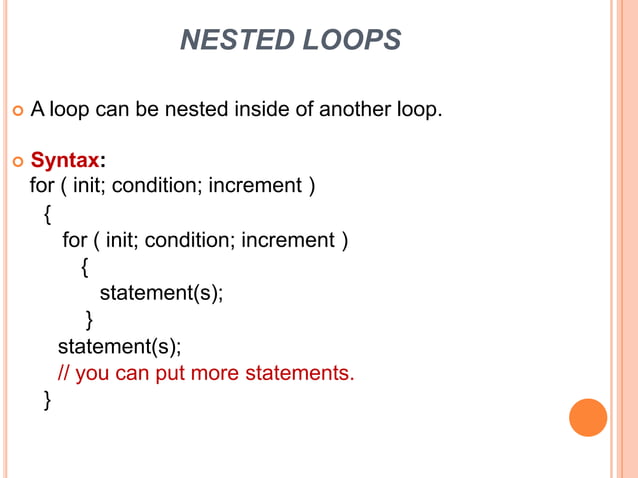 NESTED LOOPS

A loop can be nested inside of another loop.

Syntax:
for ( init; condition; increment )
{
for ( init; condition; increment )
{
statement(s);
}
statement(s);
// you can put more statements.
}